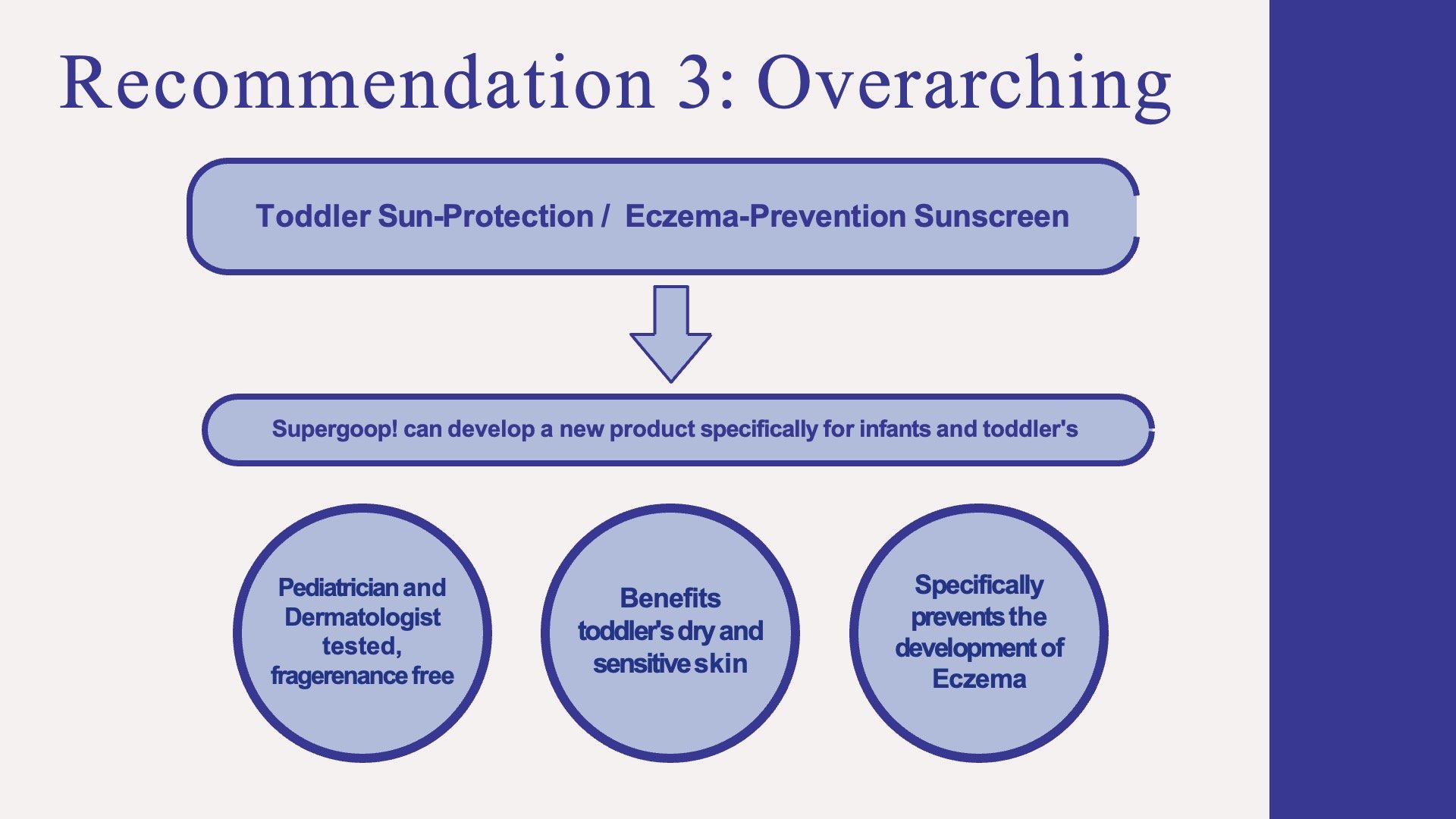 Recommendation 3: Overarching

Toddler Sun-Protection / Eczema-Prevention Sunscreen

Supergoop! can develop a new product specifically for infants and toddler's

Pediatrician and Dermatologist tested, fragerenance free

Benefits toddler's dry and sensitive skin

Specifically prevents the development of Eczema